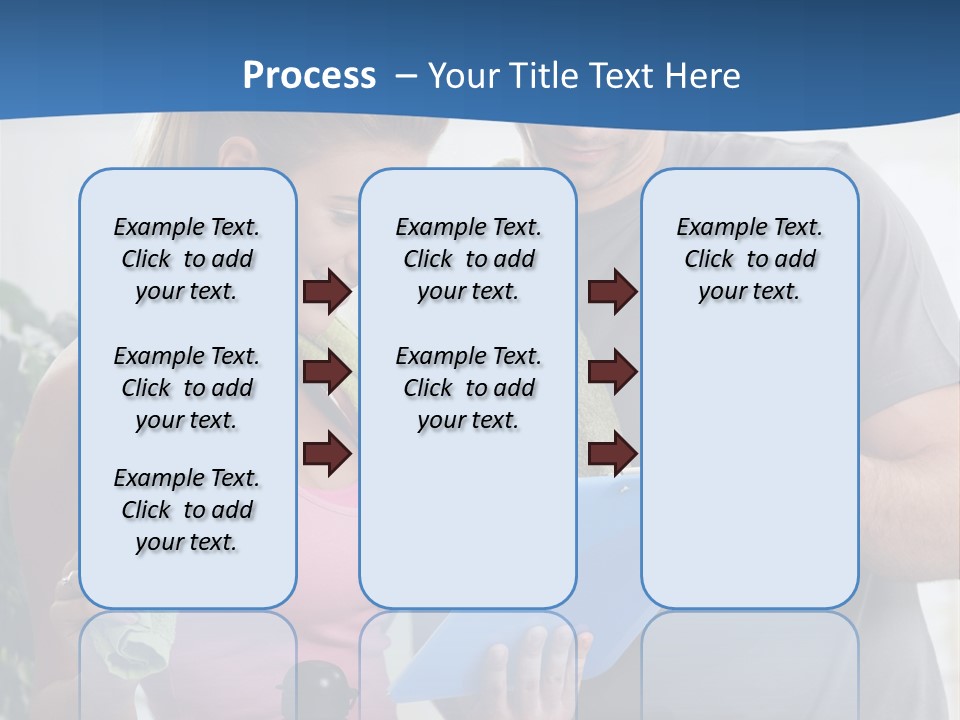 Process – Your Title Text Here

Example Text. Click to add your text.

Example Text. Click to add your text.

Example Text. Click to add your text.

Example Text. Click to add your text.

Example Text. Click to add your text.

Example Text. Click to add your text.